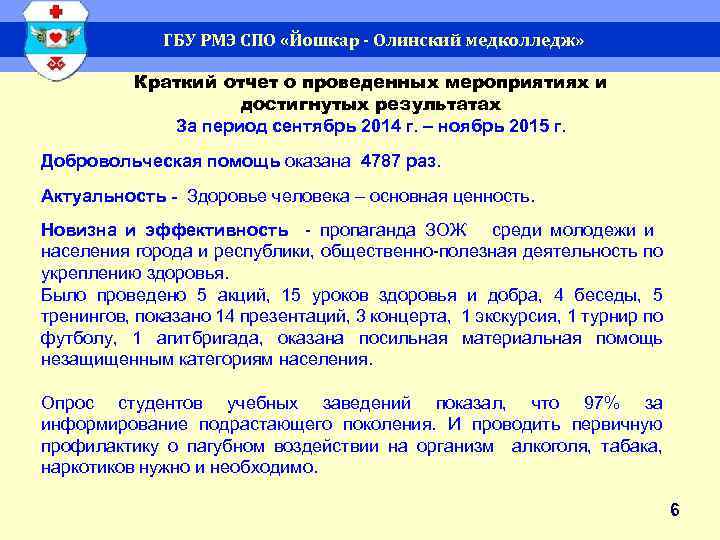 ГБУ РМЭ СПО «Йошкар - Олинский медколледж»

Краткий отчет о проведенных мероприятиях и достигнутых результатах
За период сентябрь 2014 г. – ноябрь 2015 г.

Добровольческая помощь оказана 4787 раз.

Актуальность - Здоровье человека – основная ценность.

Новизна и эффективность - пропаганда ЗОЖ среди молодежи и населения города и республики, общественно-полезная деятельность по укреплению здоровья.
Было проведено 5 акций, 15 уроков здоровья и добра, 4 беседы, 5 тренингов, показано 14 презентаций, 3 концерта, 1 экскурсия, 1 турнир по футболу, 1 агитбригада, оказана посильная материальная помощь незащищенным категориям населения.

Опрос студентов учебных заведений показал, что 97% за информирование подрастающего поколения. И проводить первичную профилактику о пагубном воздействии на организм алкоголя, табака, наркотиков нужно и необходимо.

6